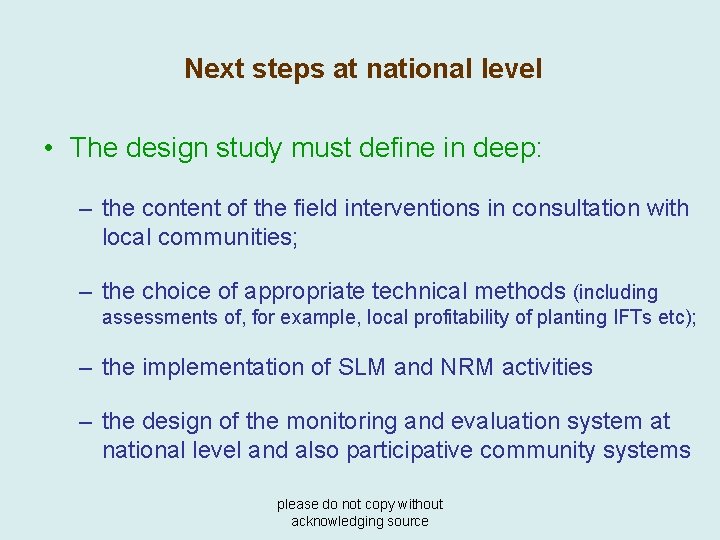 Next steps at national level

• The design study must define in deep:

– the content of the field interventions in consultation with local communities;

– the choice of appropriate technical methods (including assessments of, for example, local profitability of planting IFTs etc);

– the implementation of SLM and NRM activities

– the design of the monitoring and evaluation system at national level and also participative community systems

please do not copy without acknowledging source